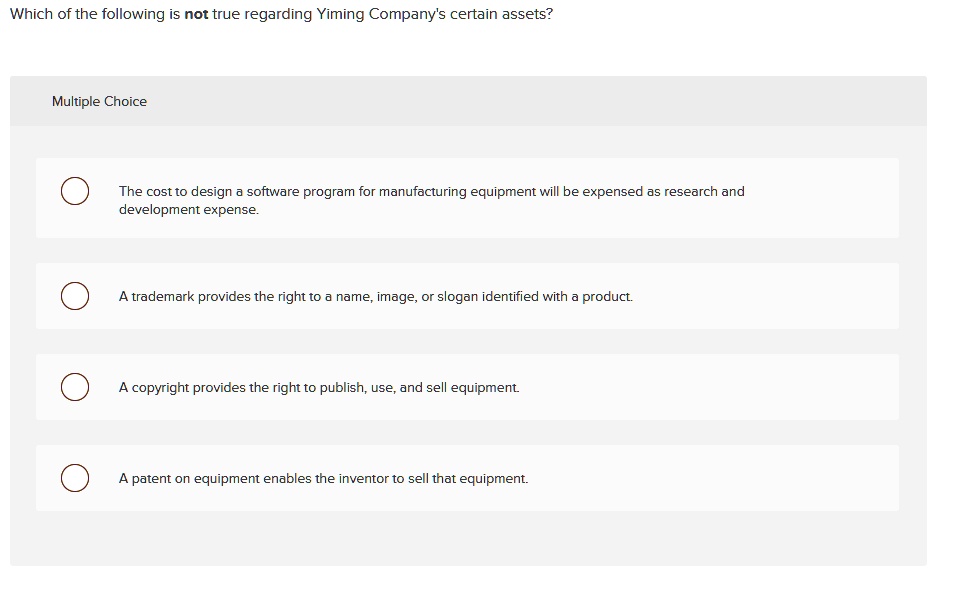 Which of the following is not true regarding Yiming Company's certain assets?

Multiple Choice

The cost to design a software program for manufacturing equipment will be expensed as research and development expense.

A trademark provides the right to a name, image, or slogan identified with a product.

A copyright provides the right to publish, use, and sell equipment.

A patent on equipment enables the inventor to sell that equipment.